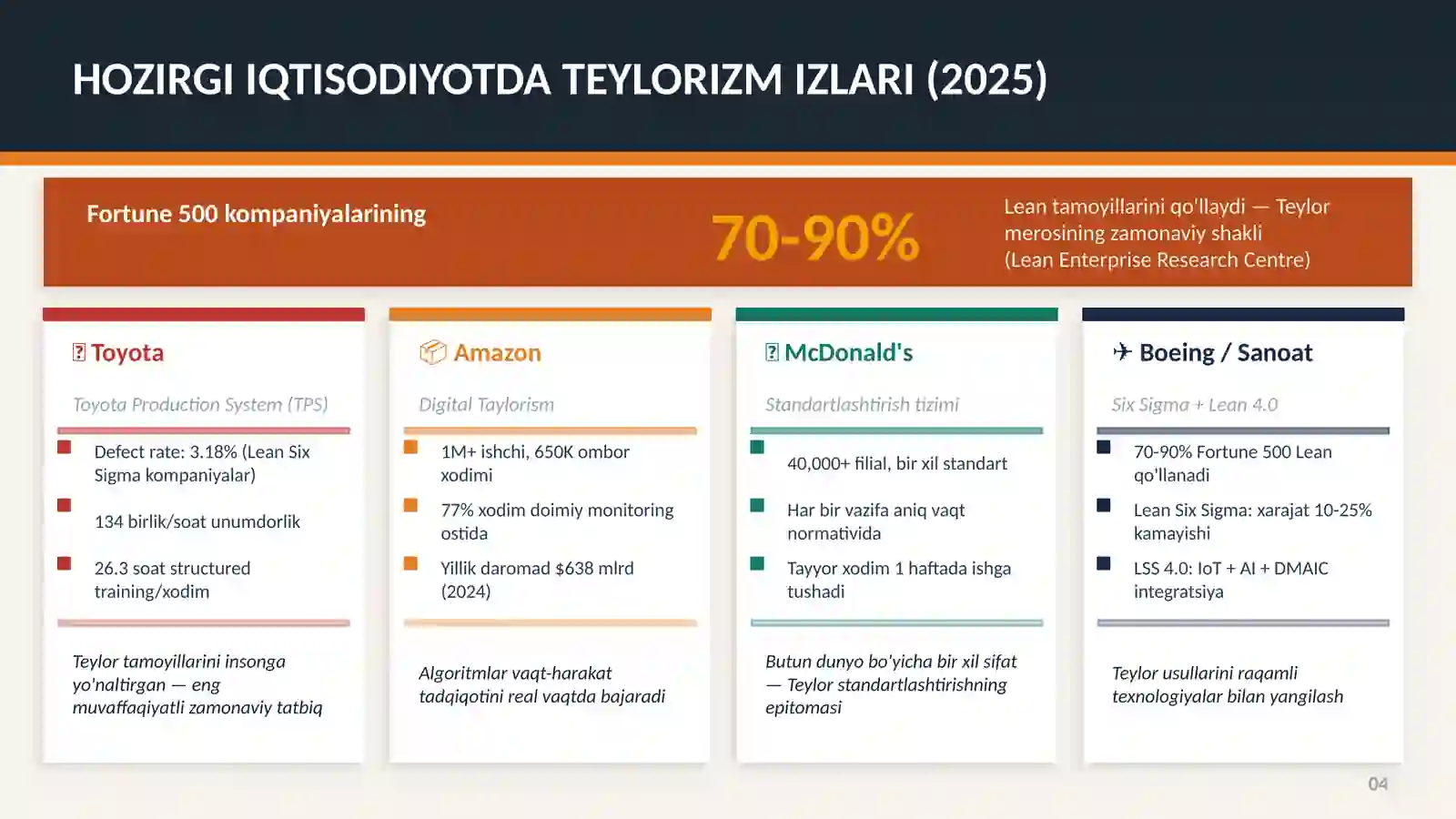 HOZIRGI IQTISODIYOTDA TEYLORIZM IZLARI (2025)

Fortune 500 kompaniyalarining

70-90%

Lean tamoyillarini qo'llaydi — Teylor merosining zamonaviy shakli (Lean Enterprise Research Centre)

Toyota

Toyota Production System (TPS)

Defect rate: 3.18% (Lean Six Sigma kompaniyalar)

134 birlik/soat unumdorlik

26.3 soat structured training/xodim

Teylor tamoyillarini insonga yo'naltirgan — eng muvaffaqiyatli zamonaviy tatbiq

Amazon

Digital Taylorism

1M+ ishchi, 650K ombor xodimi

77% xodim doimiy monitoring ostida

Yillik daromad $638 mlrd (2024)

Algoritmlar vaqt-harakat tadqiqotini real vaqtda bajaradi

McDonald's

Standartlashtirish tizimi

40,000+ filial, bir xil standart

Har bir vazifa aniq vaqt normativida

Tayyor xodim 1 haftada ishga tushadi

Butun dunyo bo'yicha bir xil sifat — Teylor standartlashtirishning epitomasi

✈ Boeing / Sanoat

Six Sigma + Lean 4.0

70-90% Fortune 500 Lean qo'llanadi

Lean Six Sigma: xarajat 10-25% kamayishi

LSS 4.0: IoT + AI + DMAIC integratsiya

Teylor usullarini raqamli texnologiyalar bilan yangilash

04